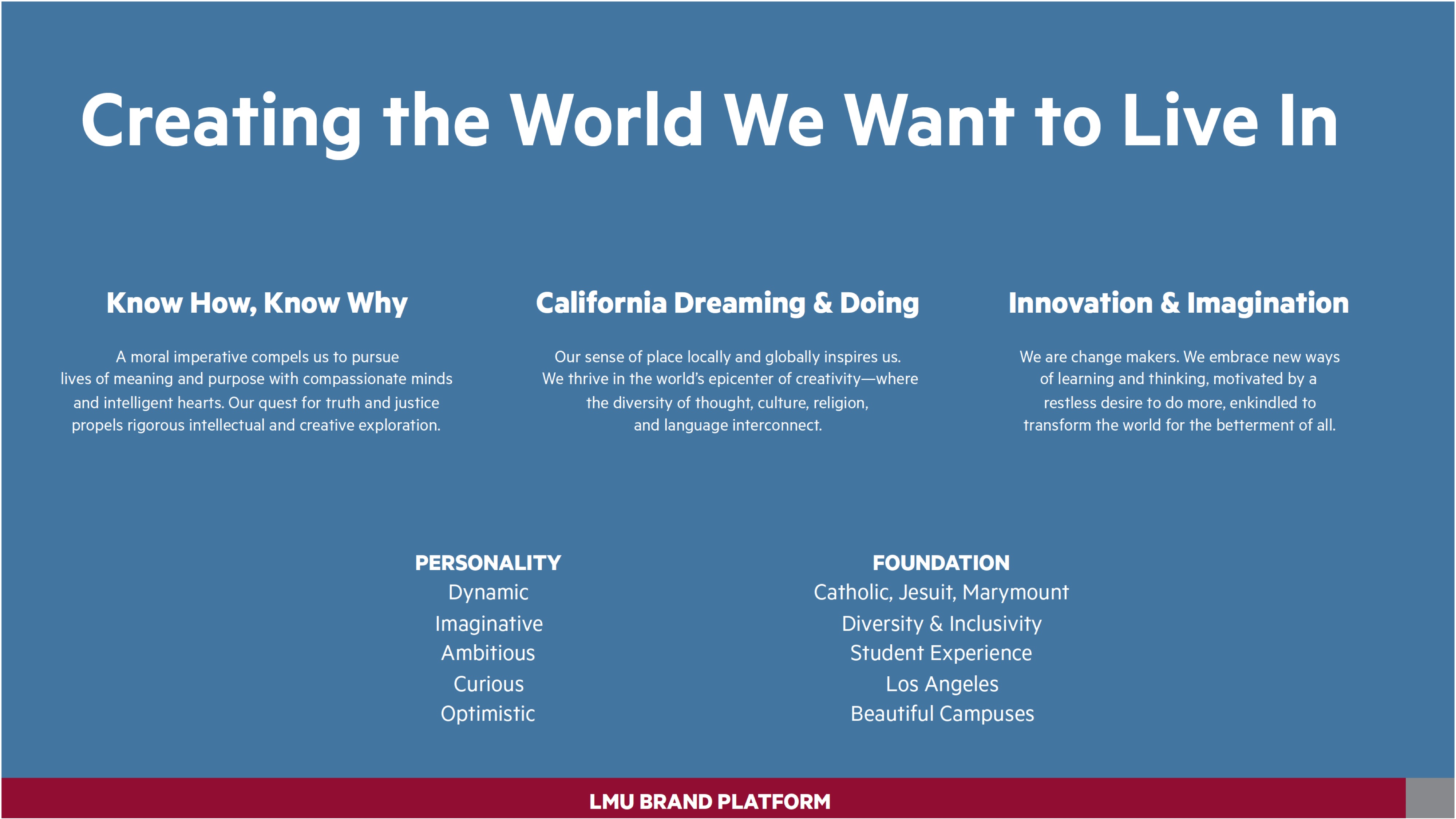 Creating the World We Want to Live In

Know How, Know Why

A moral imperative compels us to pursue lives of meaning and purpose with compassionate minds and intelligent hearts. Our quest for truth and justice propels rigorous intellectual and creative exploration.

California Dreaming & Doing

Our sense of place locally and globally inspires us. We thrive in the world's epicenter of creativity—where the diversity of thought, culture, religion, and language interconnect.

Innovation & Imagination

We are change makers. We embrace new ways of learning and thinking, motivated by a restless desire to do more, enkindled to transform the world for the betterment of all.

PERSONALITY
Dynamic
Imaginative
Ambitious
Curious
Optimistic

FOUNDATION
Catholic, Jesuit, Marymount
Diversity & Inclusivity
Student Experience
Los Angeles
Beautiful Campuses

LMU BRAND PLATFORM